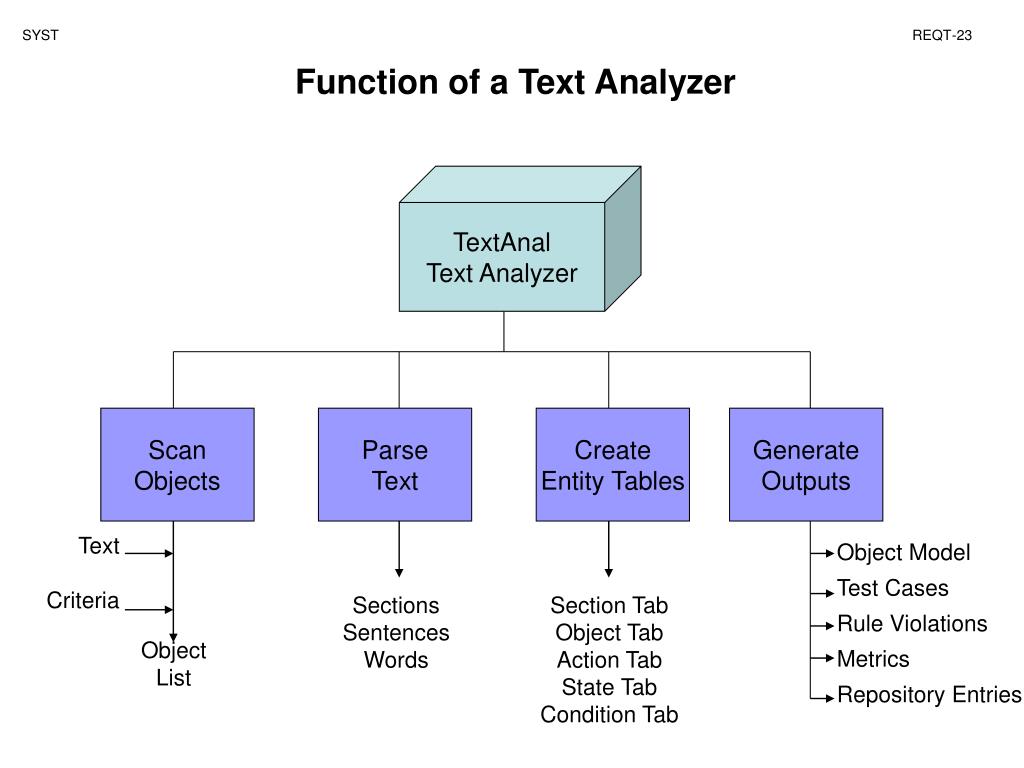 SYST

REQT-23

Function of a Text Analyzer

TextAnal
Text Analyzer

Scan Objects

Parse Text

Create Entity Tables

Generate Outputs

Text

Criteria

Object List

Sections
Sentences
Words

Section Tab
Object Tab
Action Tab
State Tab
Condition Tab

Object Model
Test Cases
Rule Violations
Metrics
Repository Entries